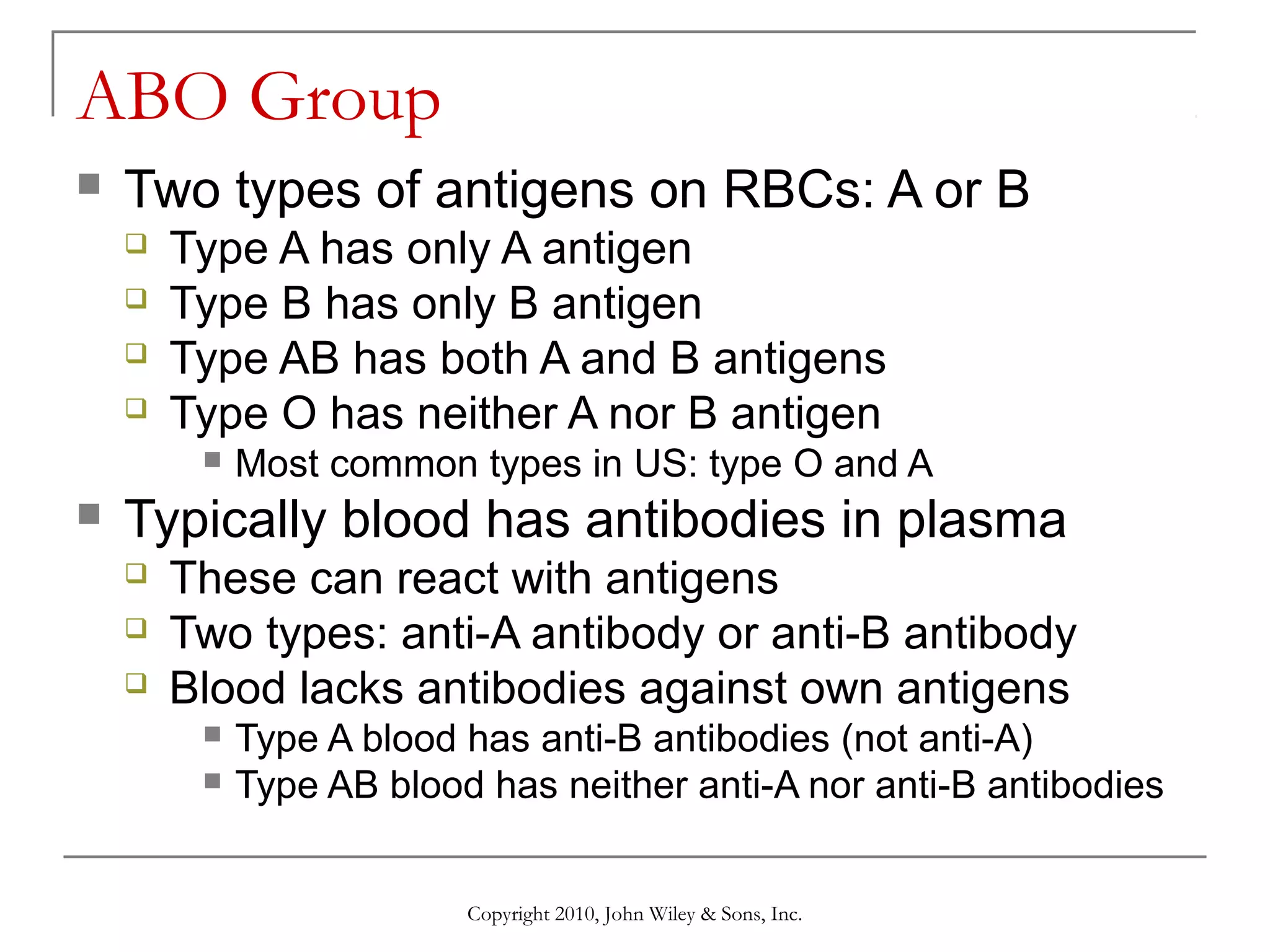 ABO Group

- Two types of antigens on RBCs: A or B
  - Type A has only A antigen
  - Type B has only B antigen
  - Type AB has both A and B antigens
  - Type O has neither A nor B antigen
    - Most common types in US: type O and A
- Typically blood has antibodies in plasma
  - These can react with antigens
  - Two types: anti-A antibody or anti-B antibody
  - Blood lacks antibodies against own antigens
    - Type A blood has anti-B antibodies (not anti-A)
    - Type AB blood has neither anti-A nor anti-B antibodies

Copyright 2010, John Wiley & Sons, Inc.